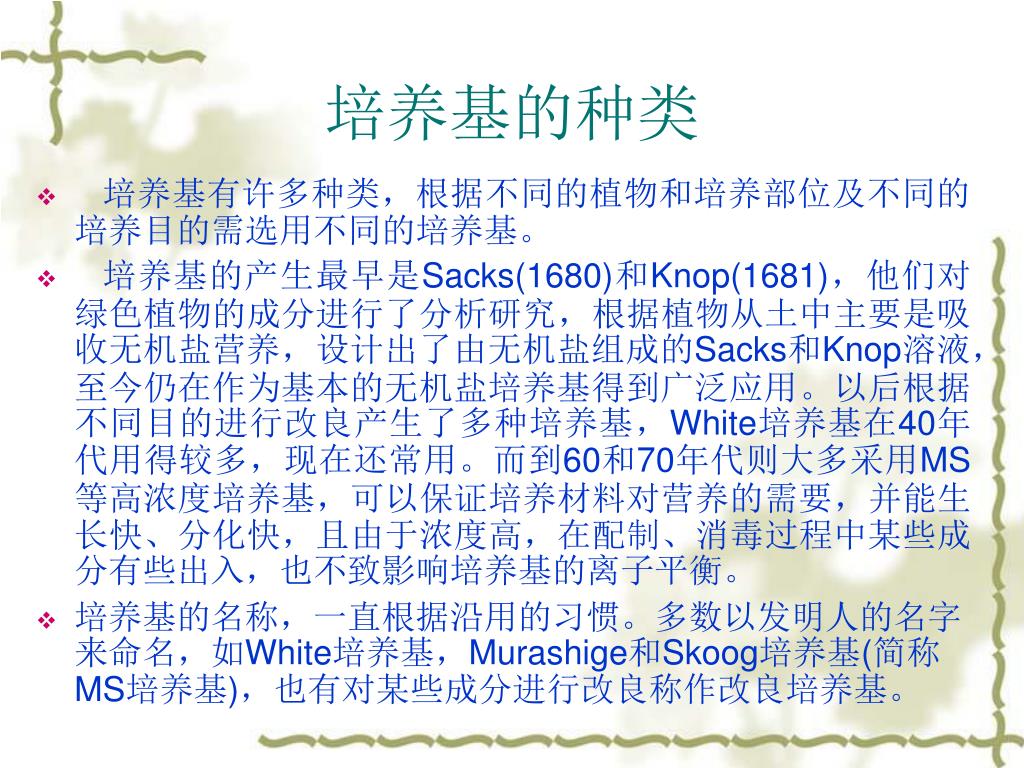 培养基的种类

❖ 培养基有许多种类，根据不同的植物和培养部位及不同的培养目的需选用不同的培养基。

❖ 培养基的产生最早是Sacks(1680)和Knop(1681)，他们对绿色植物的成分进行了分析研究，根据植物从土中主要是吸收无机盐营养，设计出了由无机盐组成的Sacks和Knop溶液，至今仍在作为基本的无机盐培养基得到广泛应用。以后根据不同目的进行改良产生了多种培养基，White培养基在40年代用得较多，现在还常用。而到60和70年代则大多采用MS等高浓度培养基，可以保证培养材料对营养的需要，并能生长快、分化快，且由于浓度高，在配制、消毒过程中某些成分有些出入，也不致影响培养基的离子平衡。

❖ 培养基的名称，一直根据沿用的习惯。多数以发明人的名字来命名，如White培养基，Murashige和Skoog培养基(简称MS培养基)，也有对某些成分进行改良称作改良培养基。